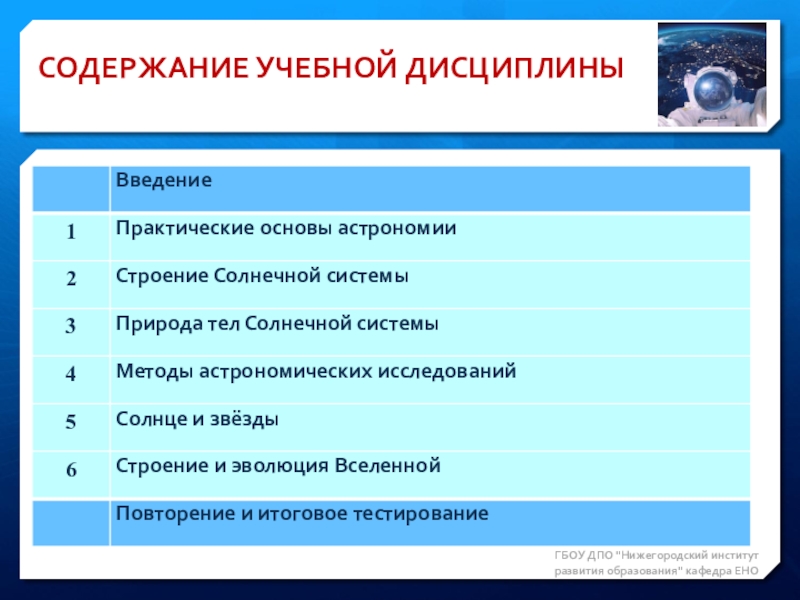 СОДЕРЖАНИЕ УЧЕБНОЙ ДИСЦИПЛИНЫ

|   | Введение |
|---|---|
| 1 | Практические основы астрономии |
| 2 | Строение Солнечной системы |
| 3 | Природа тел Солнечной системы |
| 4 | Методы астрономических исследований |
| 5 | Солнце и звёзды |
| 6 | Строение и эволюция Вселенной |
|   | Повторение и итоговое тестирование |

ГБОУ ДПО "Нижегородский институт развития образования" кафедра ЕНО